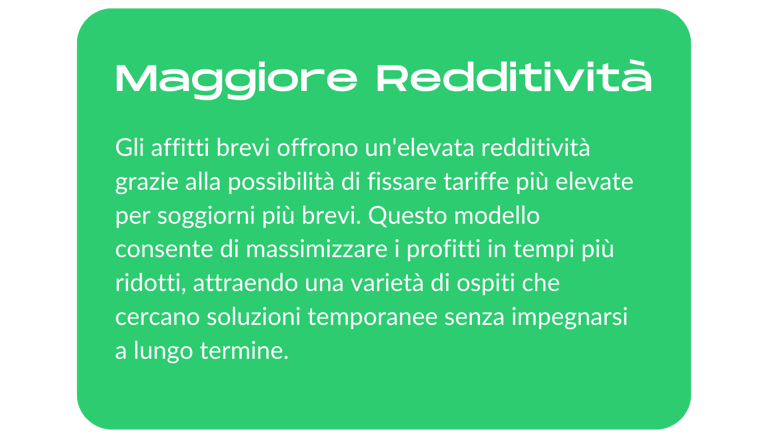 Maggiore Redditività

Gli affitti brevi offrono un'elevata redditività grazie alla possibilità di fissare tariffe più elevate per soggiorni più brevi. Questo modello consente di massimizzare i profitti in tempi più ridotti, attraendo una varietà di ospiti che cercano soluzioni temporanee senza impegnarsi a lungo termine.